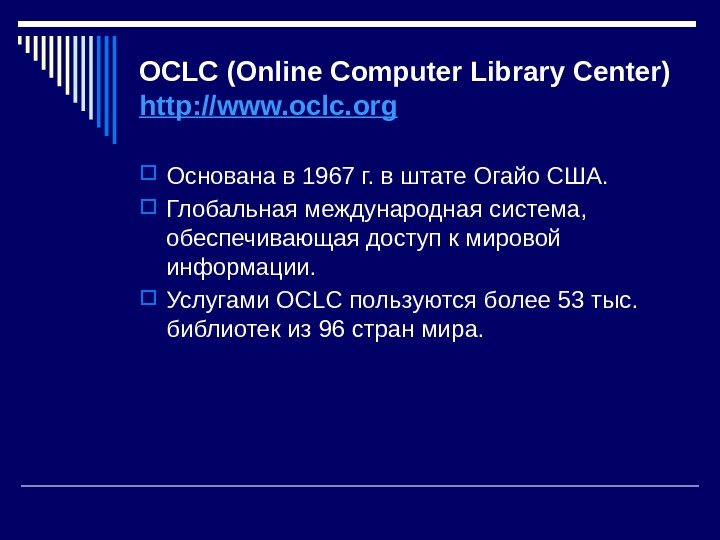 OCLC (Online Computer Library Center) http://www.oclc.org

Основана в 1967 г. в штате Огайо США.

Глобальная международная система, обеспечивающая доступ к мировой информации.

Услугами OCLC пользуются более 53 тыс. библиотек из 96 стран мира.